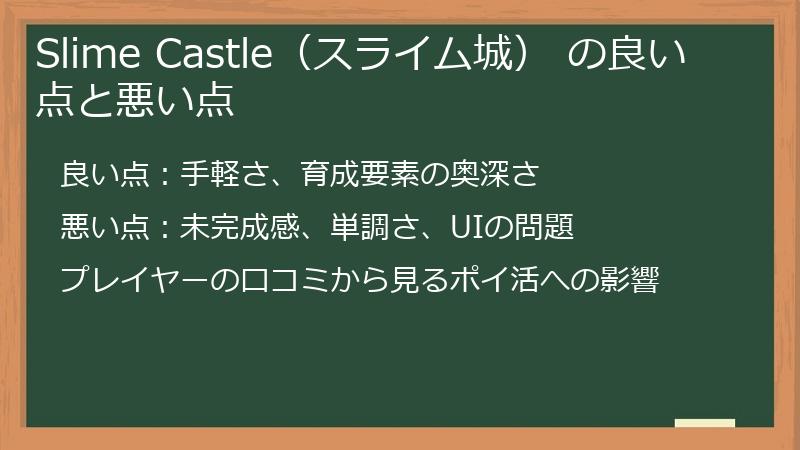 Slime Castle（スライム城） の良い点と悪い点

良い点：手軽さ、育成要素の奥深さ

悪い点：未完成感、単調さ、UIの問題

プレイヤーの口コミから見るポイ活への影響